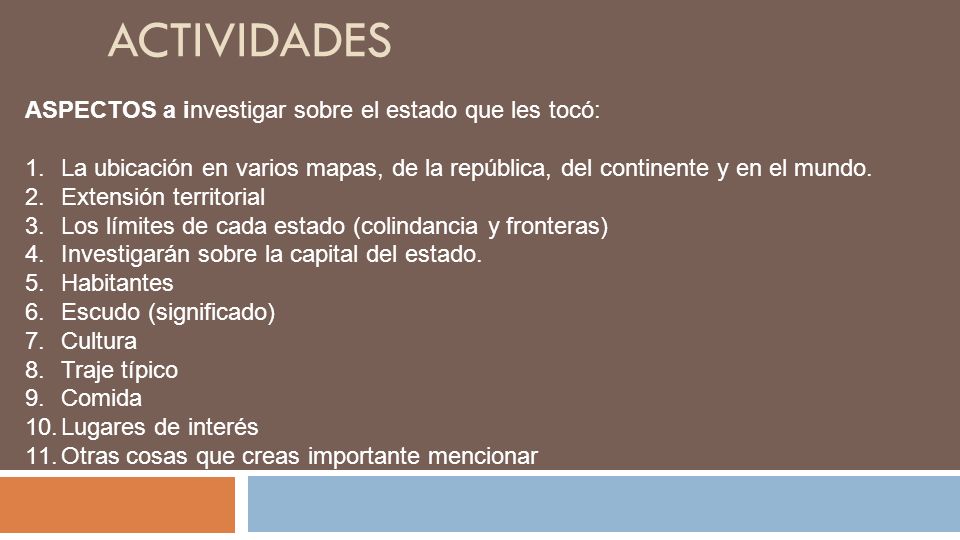 ACTIVIDADES

ASPECTOS a investigar sobre el estado que les tocó:

1. La ubicación en varios mapas, de la república, del continente y en el mundo.
2. Extensión territorial
3. Los límites de cada estado (colindancia y fronteras)
4. Investigarán sobre la capital del estado.
5. Habitantes
6. Escudo (significado)
7. Cultura
8. Traje típico
9. Comida
10. Lugares de interés
11. Otras cosas que creas importante mencionar